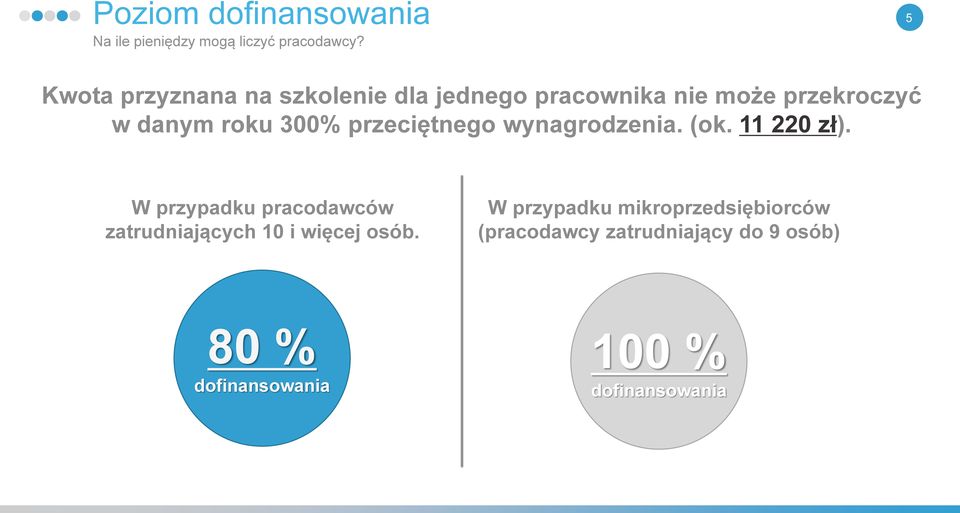 Poziom dofinansowania
Na ile pieniędzy mogą liczyć pracodawcy?

5

Kwota przyznana na szkolenie dla jednego pracownika nie może przekroczyć w danym roku 300% przeciętnego wynagrodzenia. (ok. 11 220 zł).

W przypadku pracodawców zatrudniających 10 i więcej osób.

80 %
dofinansowania

W przypadku mikroprzedsiębiorców (pracodawcy zatrudniający do 9 osób)

100 %
dofinansowania